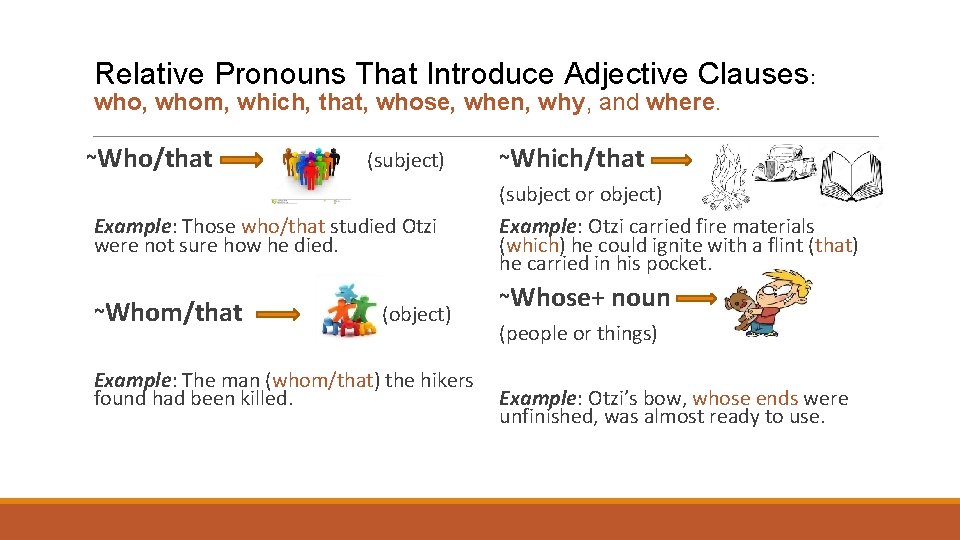 Relative Pronouns That Introduce Adjective Clauses:
who, whom, which, that, whose, when, why, and where.

~Who/that (subject)

Example: Those who/that studied Otzi were not sure how he died.

~Whom/that (object)

Example: The man (whom/that) the hikers found had been killed.

~Which/that

(subject or object)

Example: Otzi carried fire materials (which) he could ignite with a flint (that) he carried in his pocket.

~Whose+ noun

(people or things)

Example: Otzi's bow, whose ends were unfinished, was almost ready to use.